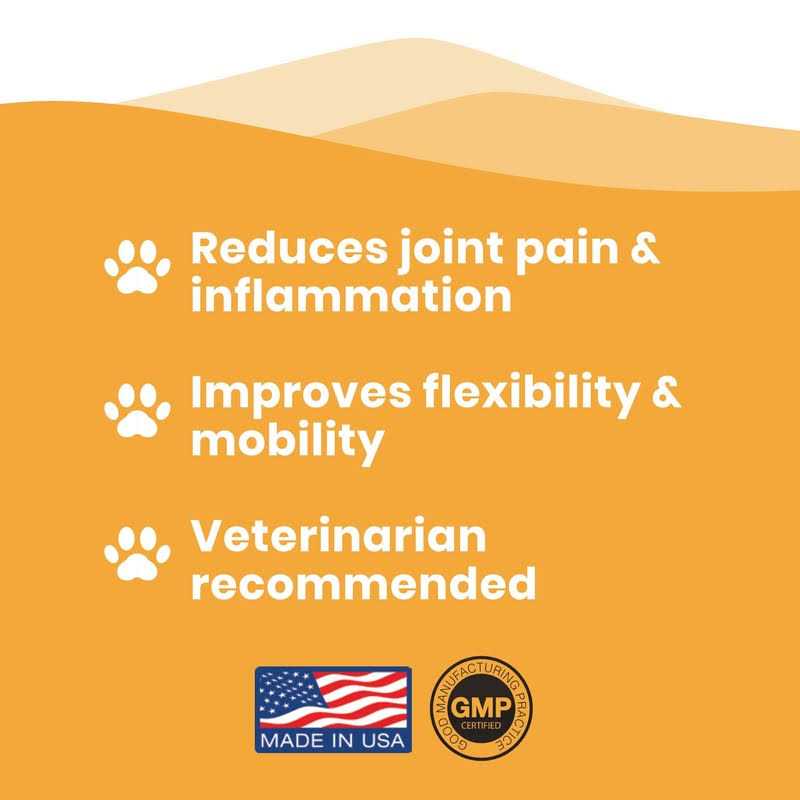 Reduces joint pain & inflammation

Improves flexibility & mobility

Veterinarian recommended

MADE IN USA

GOOD MANUFACTURING PRACTICE
GMP
CERTIFIED